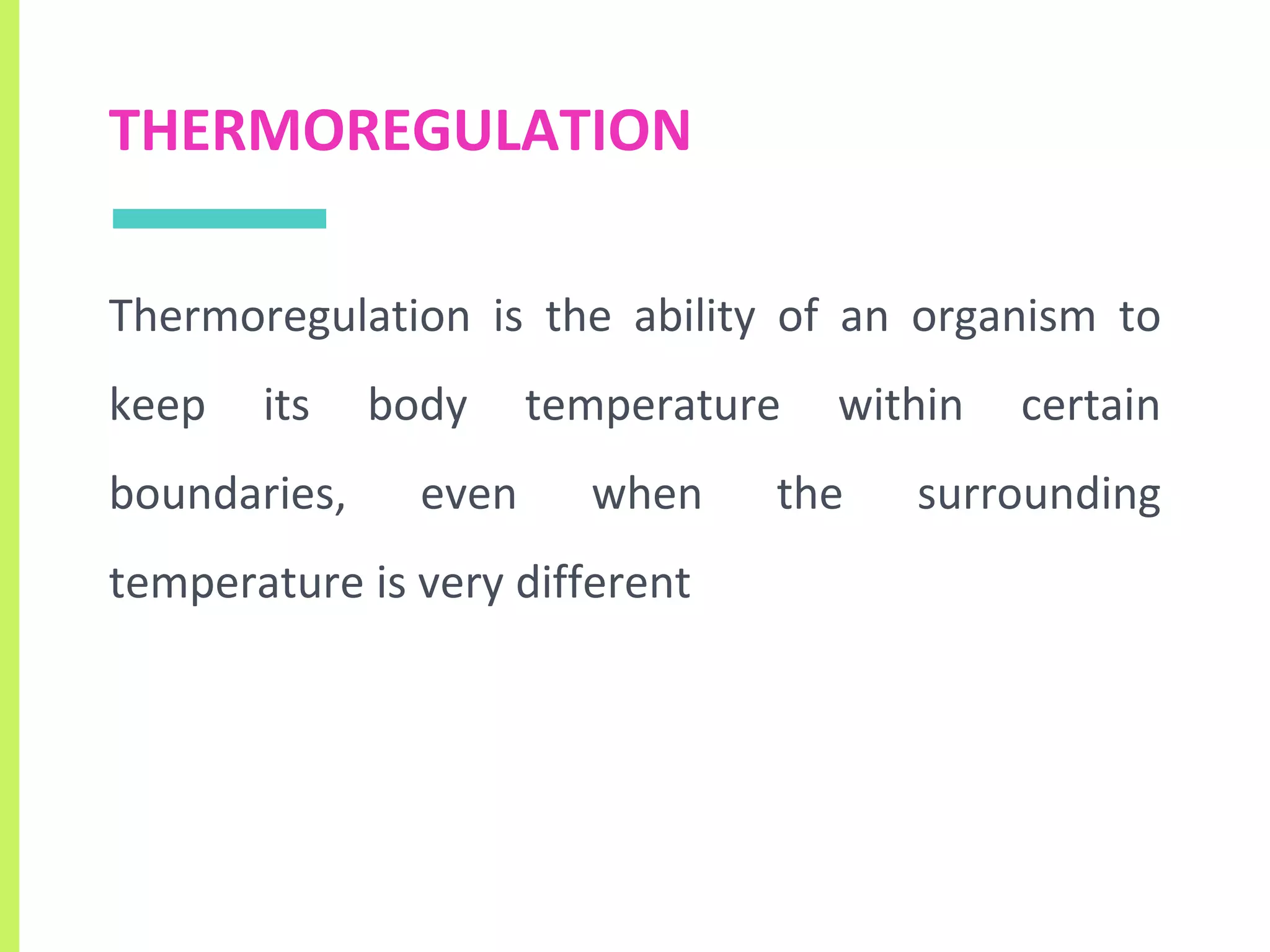 THERMOREGULATION

Thermoregulation is the ability of an organism to keep its body temperature within certain boundaries, even when the surrounding temperature is very different